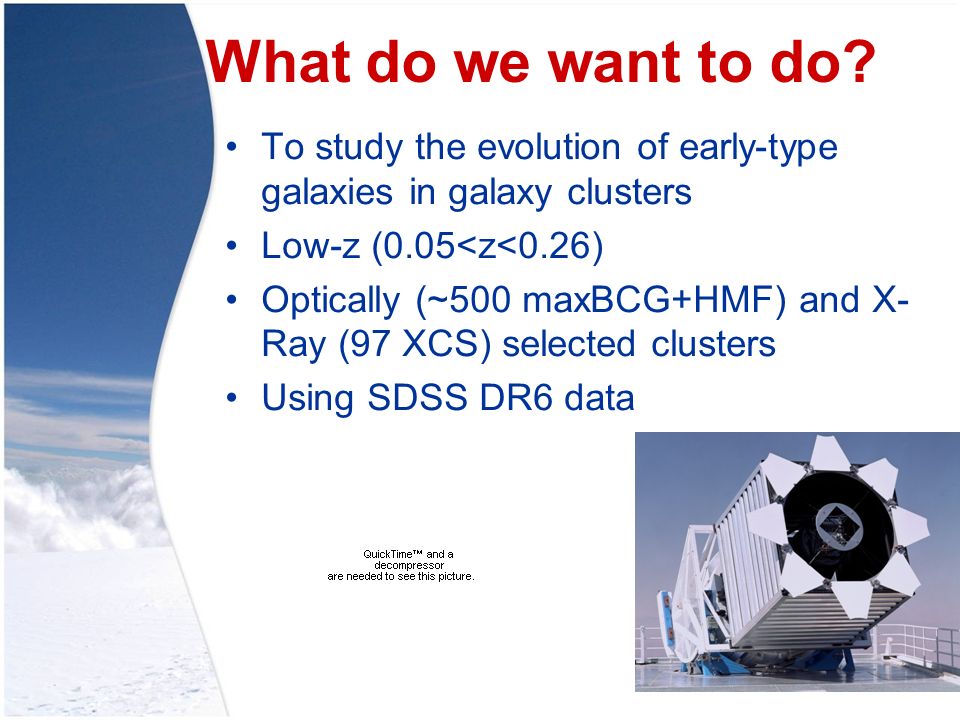 What do we want to do?

• To study the evolution of early-type galaxies in galaxy clusters
• Low-z (0.05<z<0.26)
• Optically (~500 maxBCG+HMF) and X-Ray (97 XCS) selected clusters
• Using SDSS DR6 data

QuickTime™ and a decompressor are needed to see this picture.